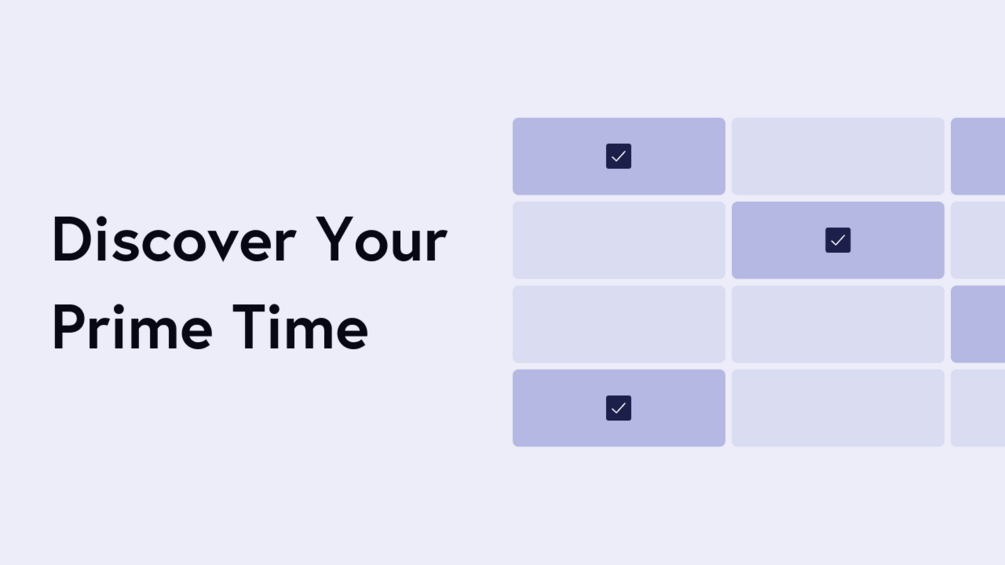 Discover Your Prime Time